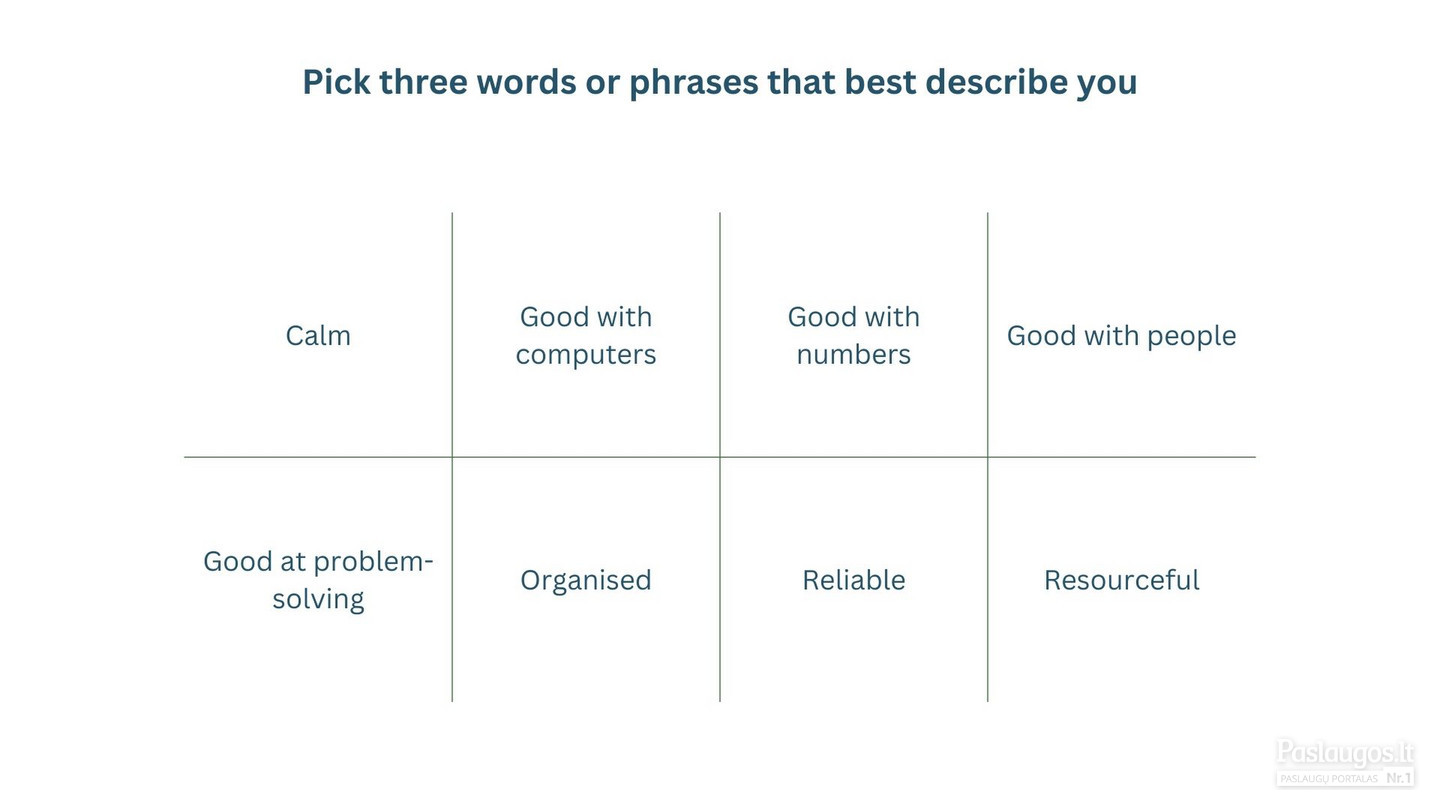 Pick three words or phrases that best describe you

| Calm | Good with computers | Good with numbers | Good with people |
|---|---|---|---|
| Good at problem-solving | Organised | Reliable | Resourceful |

Paslaugos.lt
PASLAUGŲ PORTALAS Nr.1